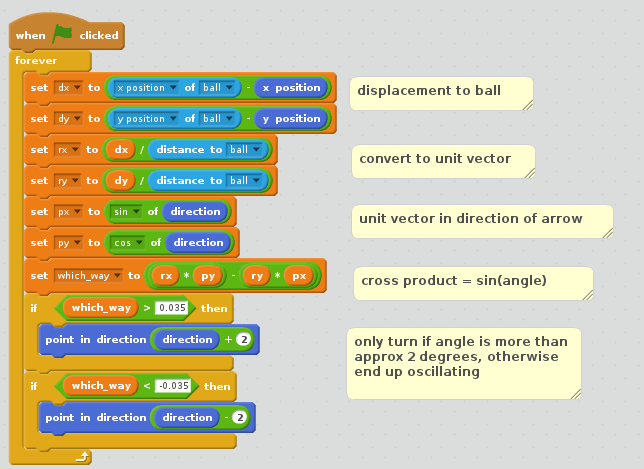 when clicked
forever
set dx to x position of ball - x position
set dy to y position of ball - y position
set rx to dx / distance to ball
set ry to dy / distance to ball
set px to sin of direction
set py to cos of direction
set which_way to rx * py - ry * px
if which_way > 0.035 then
point in direction direction + 2
if which_way < -0.035 then
point in direction direction - 2

displacement to ball

convert to unit vector

unit vector in direction of arrow

cross product = sin(angle)

only turn if angle is more than approx 2 degrees, otherwise end up oscillating